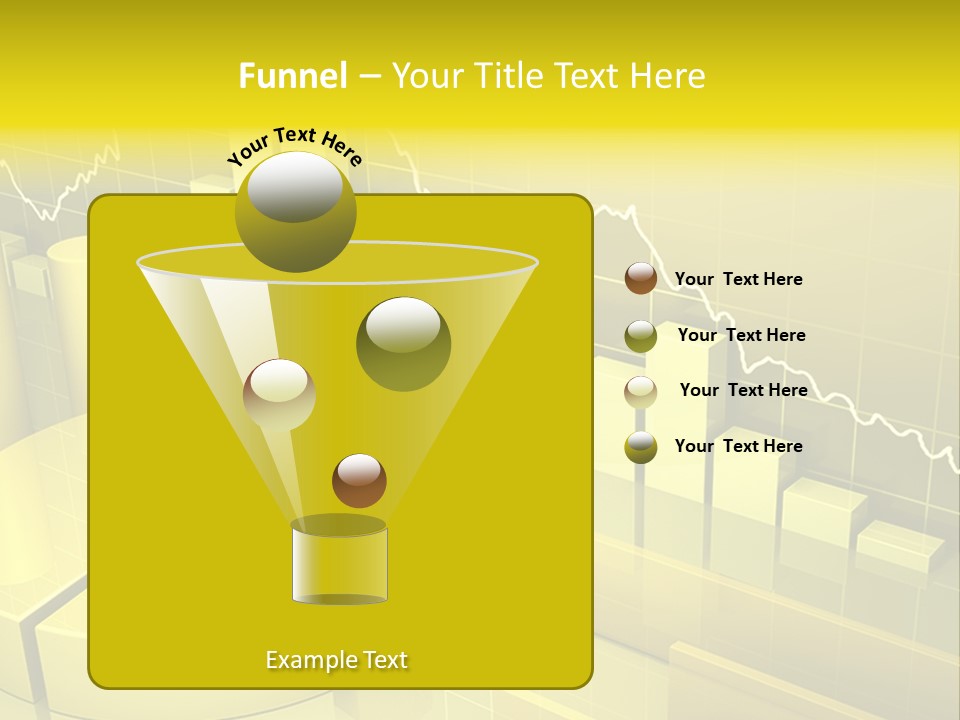 Funnel – Your Title Text Here

Your Text Here

Your Text Here

Your Text Here

Your Text Here

Your Text Here

Example Text